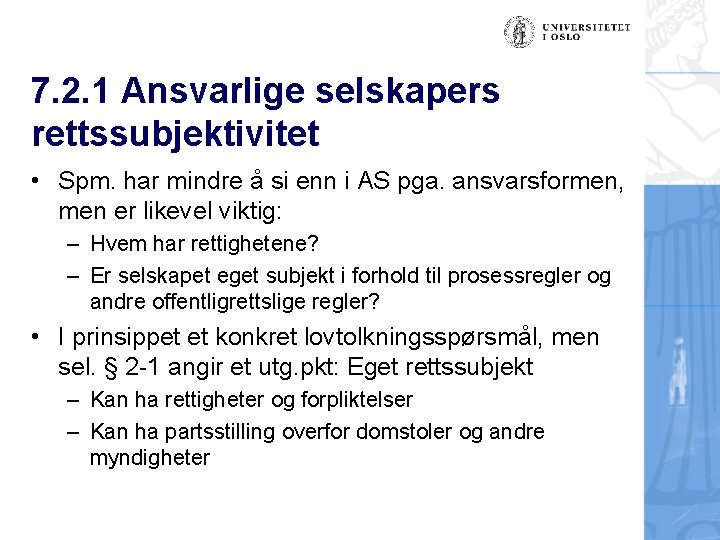 UNIVERSITETET I OSLO

7.2.1 Ansvarlige selskapers rettssubjektivitet

• Spm. har mindre å si enn i AS pga. ansvarsformen, men er likevel viktig:
– Hvem har rettighetene?
– Er selskapet eget subjekt i forhold til prosessregler og andre offentligrettslige regler?

• I prinsippet et konkret lovtolkningsspørsmål, men sel. § 2-1 angir et utg.pkt: Eget rettssubjekt
– Kan ha rettigheter og forpliktelser
– Kan ha partsstilling overfor domstoler og andre myndigheter